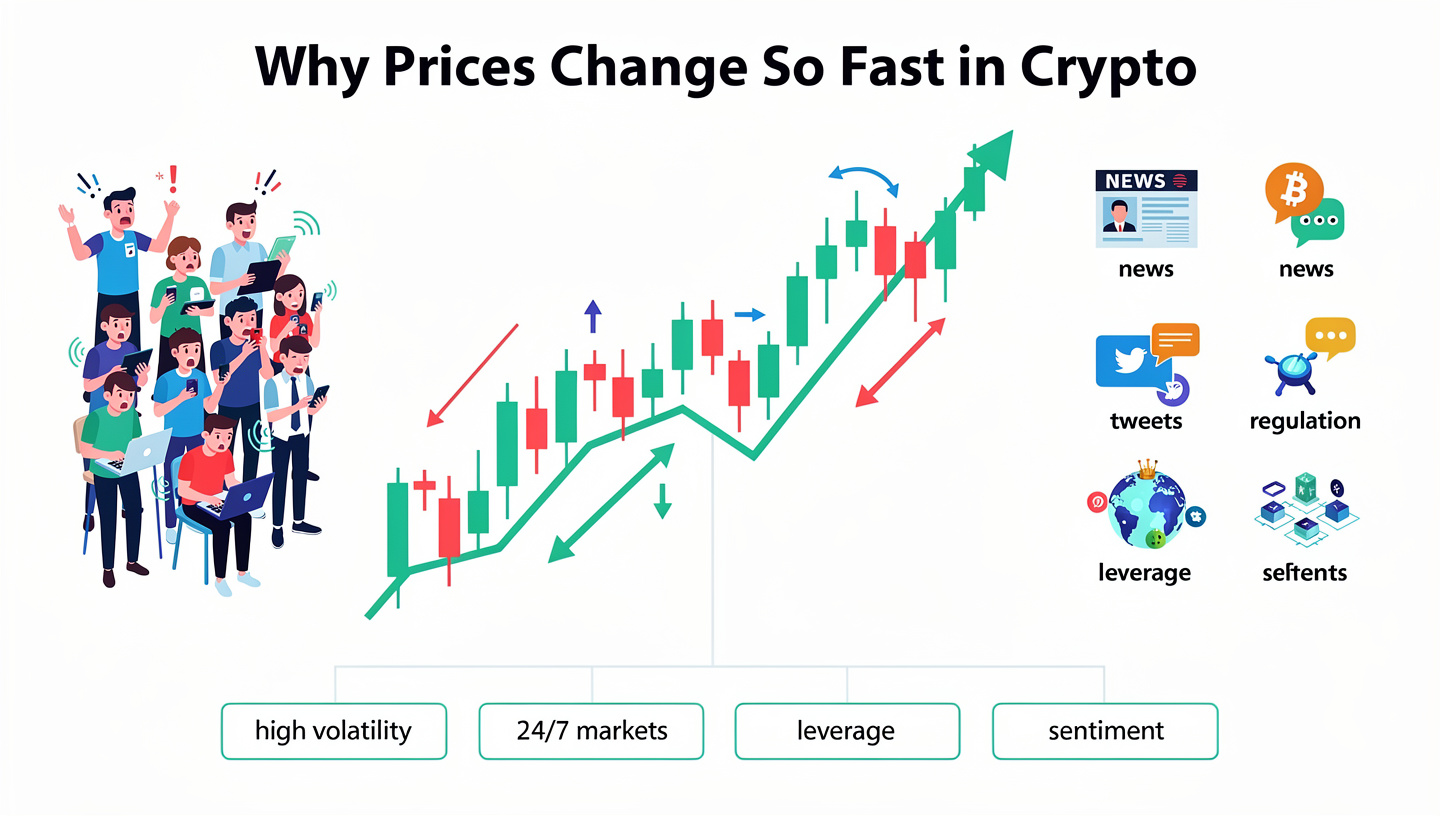 Why Prices Change So Fast in Crypto

NEWS

news

news

tweets

regulation

leverage

seftents

high volatility

24/7 markets

leverage

sentiment